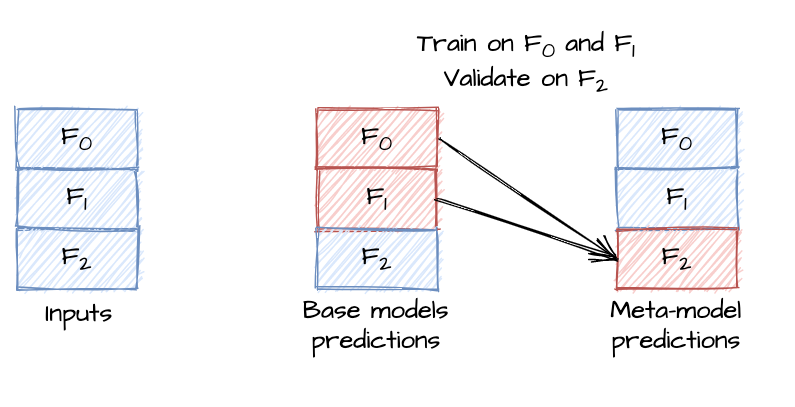 Train on $F_0$ and $F_1$
Validate on $F_2$

$F_0$
$F_1$
$F_2$

Inputs

$F_0$
$F_1$
$F_2$

Base models predictions

$F_0$
$F_1$
$F_2$

Meta-model predictions